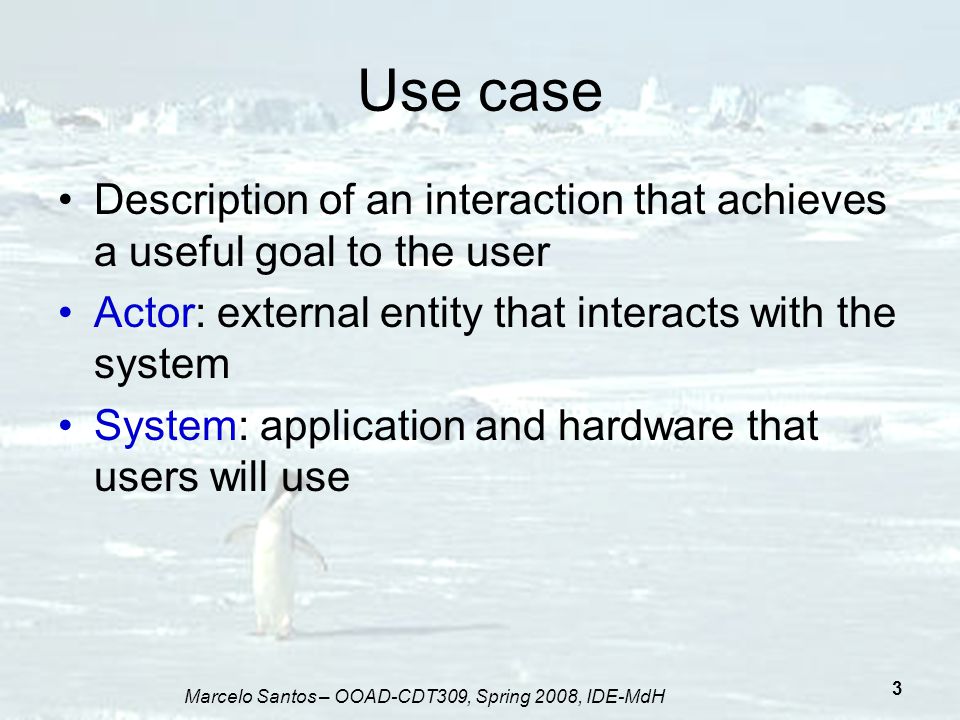 Use case

• Description of an interaction that achieves a useful goal to the user
• Actor: external entity that interacts with the system
• System: application and hardware that users will use

Marcelo Santos – OOAD-CDT309, Spring 2008, IDE-MdH

3